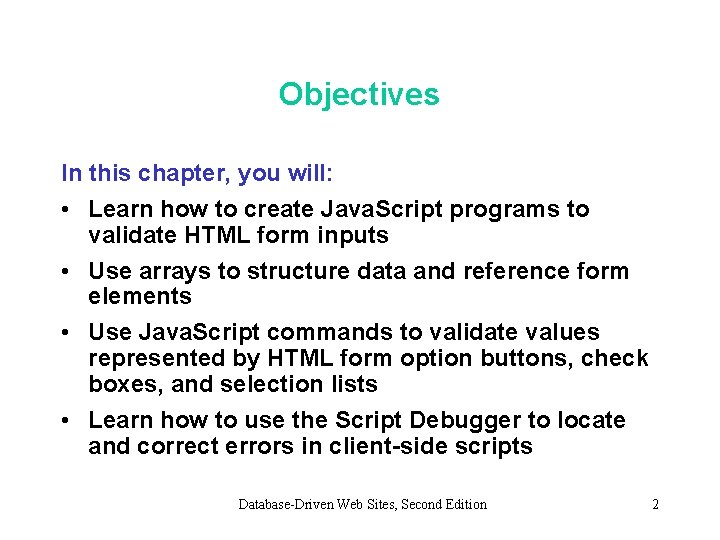 Objectives

In this chapter, you will:

• Learn how to create JavaScript programs to validate HTML form inputs
• Use arrays to structure data and reference form elements
• Use JavaScript commands to validate values represented by HTML form option buttons, check boxes, and selection lists
• Learn how to use the Script Debugger to locate and correct errors in client-side scripts

Database-Driven Web Sites, Second Edition

2